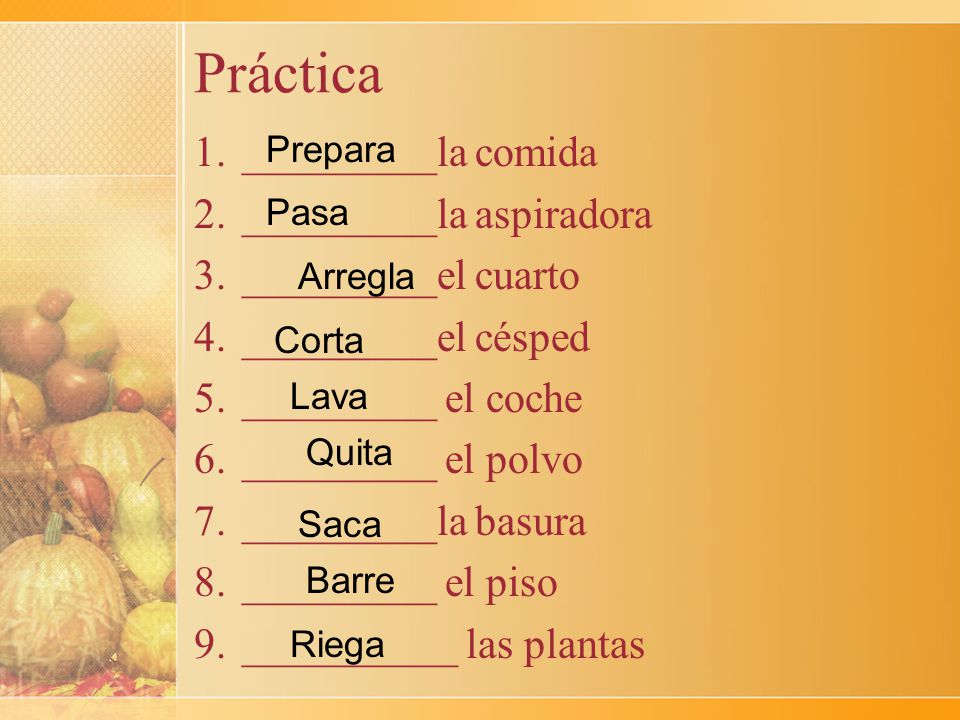 Práctica

1. Prepara la comida
2. Pasa la aspiradora
3. Arregla el cuarto
4. Corta el césped
5. Lava el coche
6. Quita el polvo
7. Saca la basura
8. Barre el piso
9. Riega las plantas